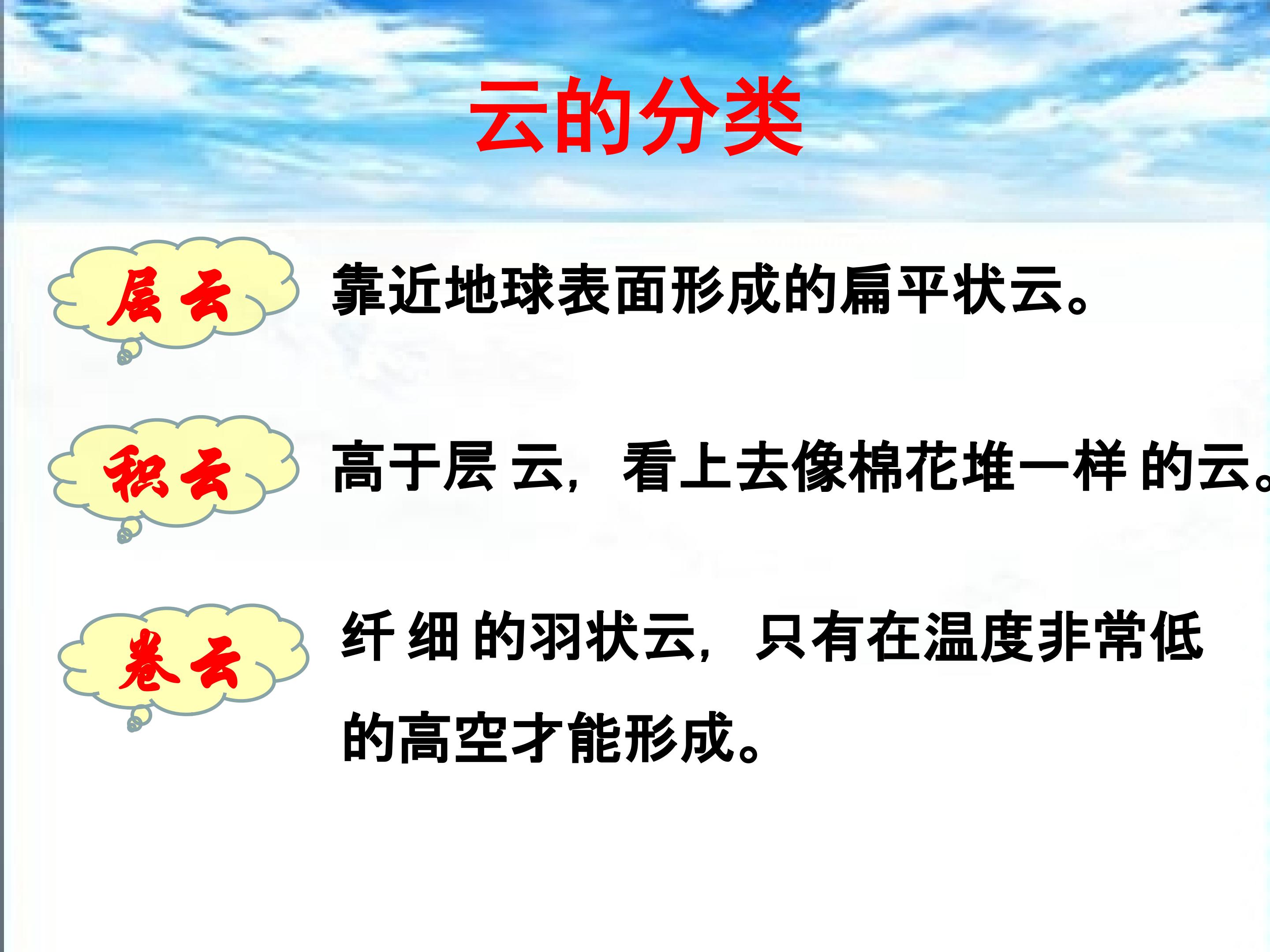 云的分类

层云

靠近地球表面形成的扁平状云。

积云

高于层云，看上去像棉花堆一样的云。

卷云

纤细的羽状云，只有在温度非常低的高空才能形成。